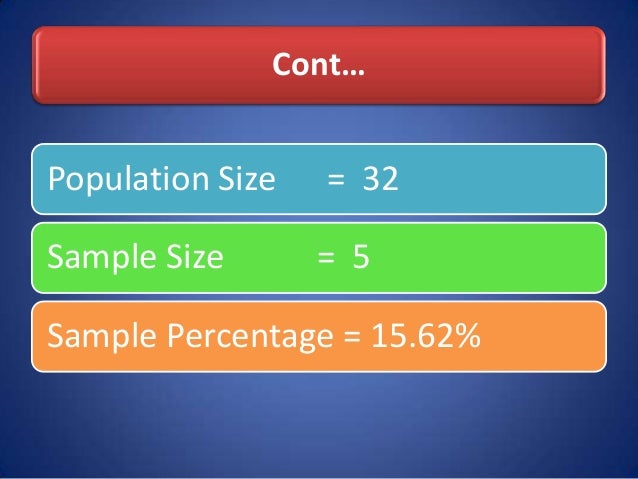 Cont…

Population Size = 32

Sample Size = 5

Sample Percentage = 15.62%